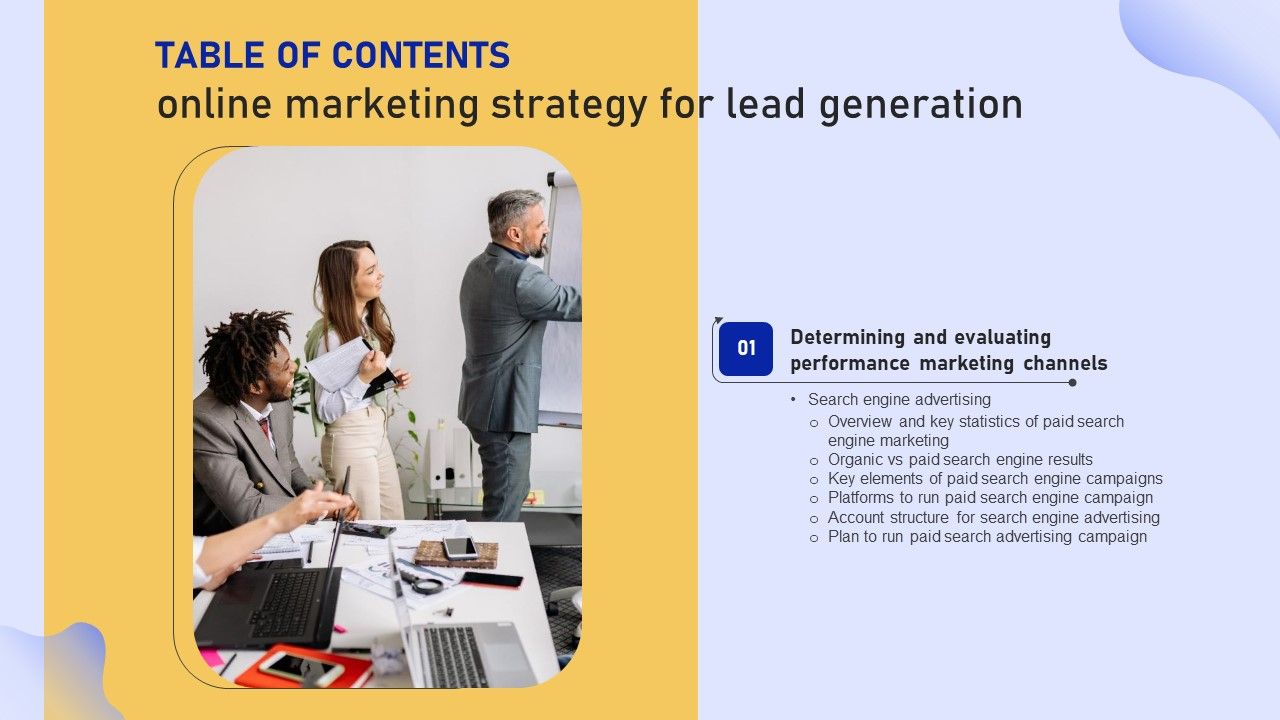 TABLE OF CONTENTS
online marketing strategy for lead generation

01

Determining and evaluating performance marketing channels

• Search engine advertising
   o Overview and key statistics of paid search engine marketing
   o Organic vs paid search engine results
   o Key elements of paid search engine campaigns
   o Platforms to run paid search engine campaign
   o Account structure for search engine advertising
   o Plan to run paid search advertising campaign